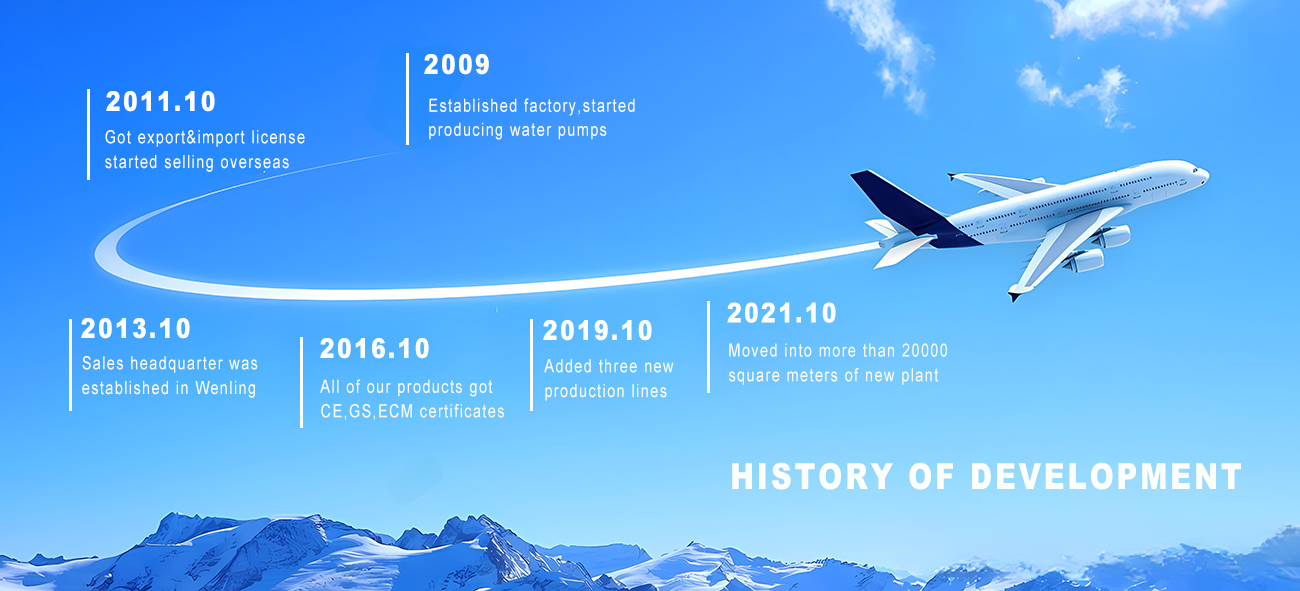 2011.10
Got export&import license started selling overseas

2009
Established factory,started producing water pumps

2013.10
Sales headquarter was established in Wenling

2016.10
All of our products got CE,GS,ECM certificates

2019.10
Added three new production lines

2021.10
Moved into more than 20000 square meters of new plant

HISTORY OF DEVELOPMENT